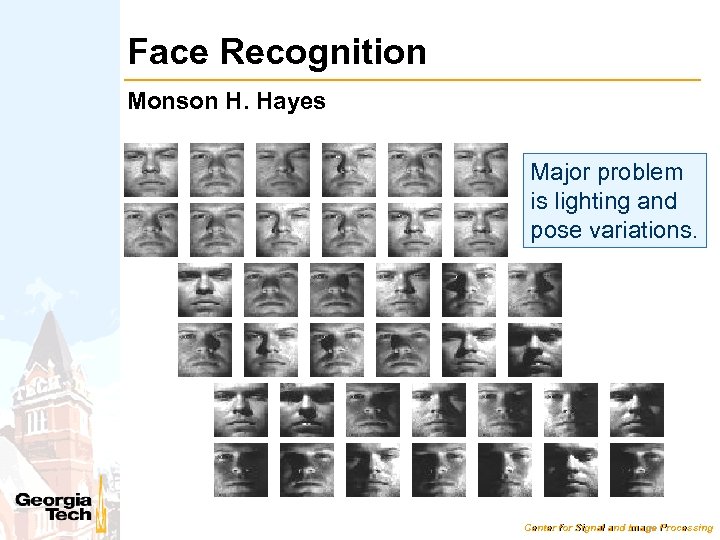 Face Recognition

Monson H. Hayes

Major problem is lighting and pose variations.

TECH

Georgia Tech

Center for Signal and Image Processing